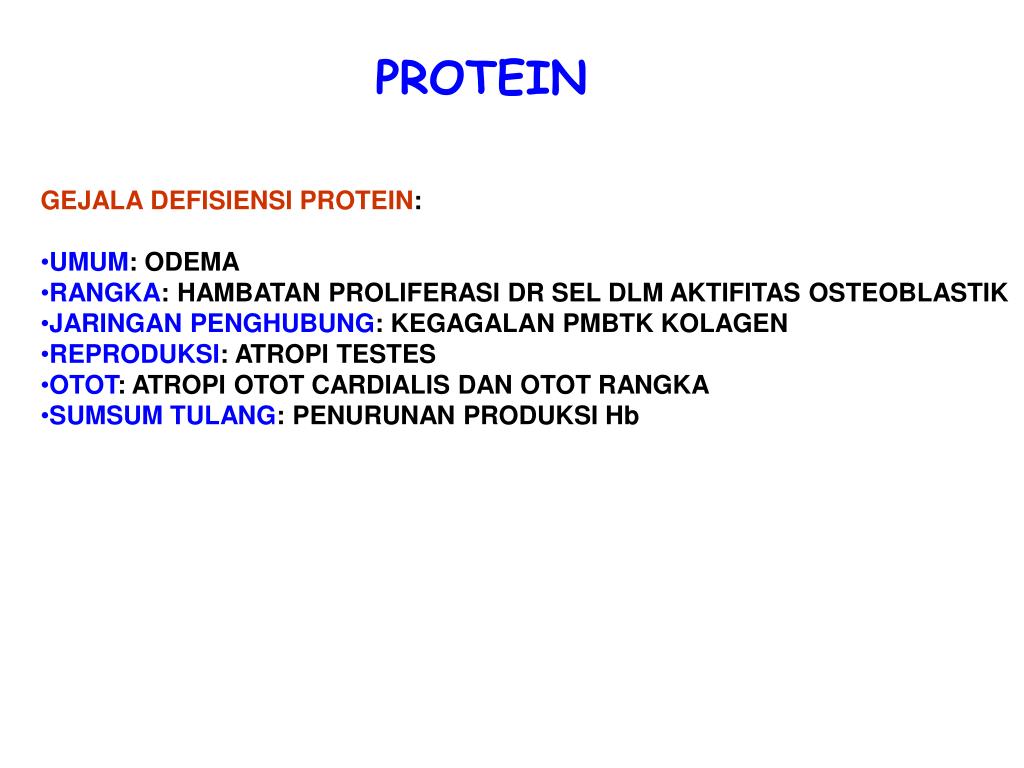 PROTEIN

GEJALA DEFISIENSI PROTEIN:

•UMUM: ODEMA
•RANGKA: HAMBATAN PROLIFERASI DR SEL DLM AKTIFITAS OSTEOBLASTIK
•JARINGAN PENGHUBUNG: KEGAGALAN PMBTK KOLAGEN
•REPRODUKSI: ATROPI TESTES
•OTOT: ATROPI OTOT CARDIALIS DAN OTOT RANGKA
•SUMSUM TULANG: PENURUNAN PRODUKSI Hb